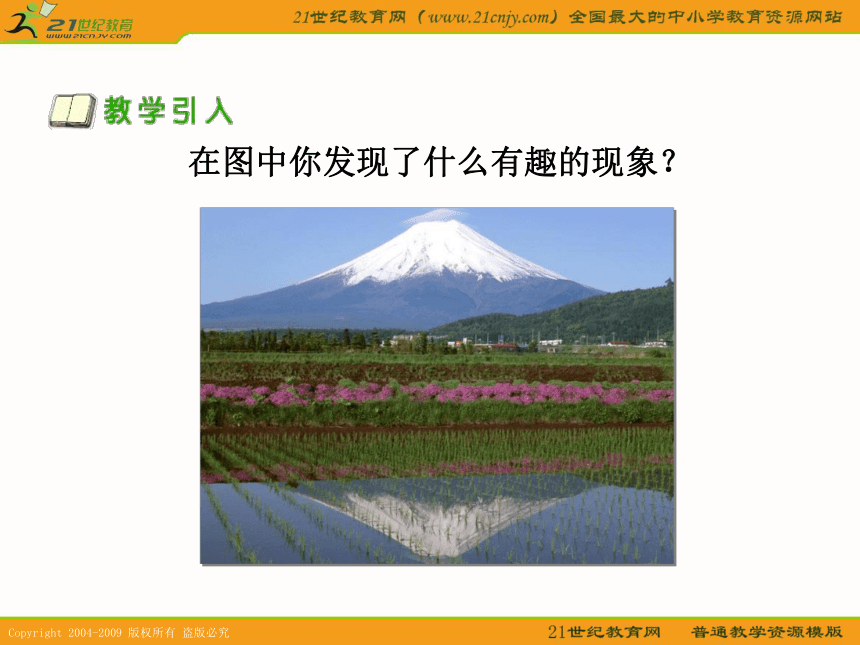 21世纪教育
www.21cnjy.com

21世纪教育网（www.21cnjy.com）全国最大的中小学教育资源网站

教学引入

在图中你发现了什么有趣的现象？

Copyright 2004-2009 版权所有 盗版必究

21世纪教育网　普通教学资源模版